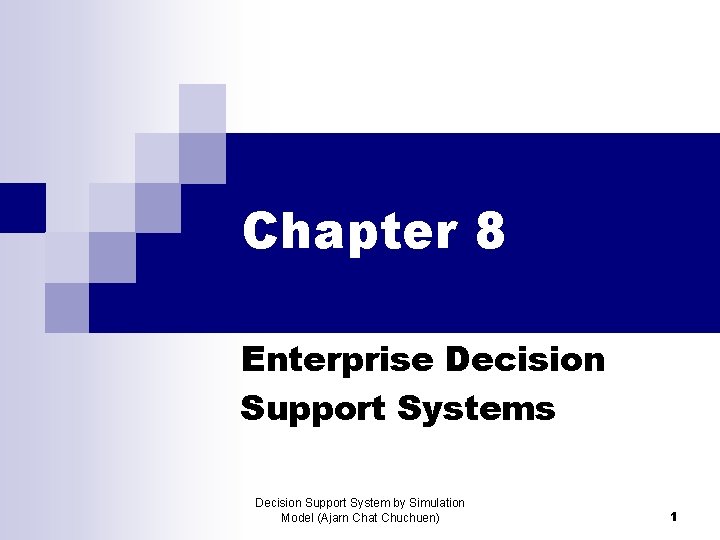 Chapter 8

Enterprise Decision Support Systems

Decision Support System by Simulation Model (Ajarn Chat Chuchuen)

1